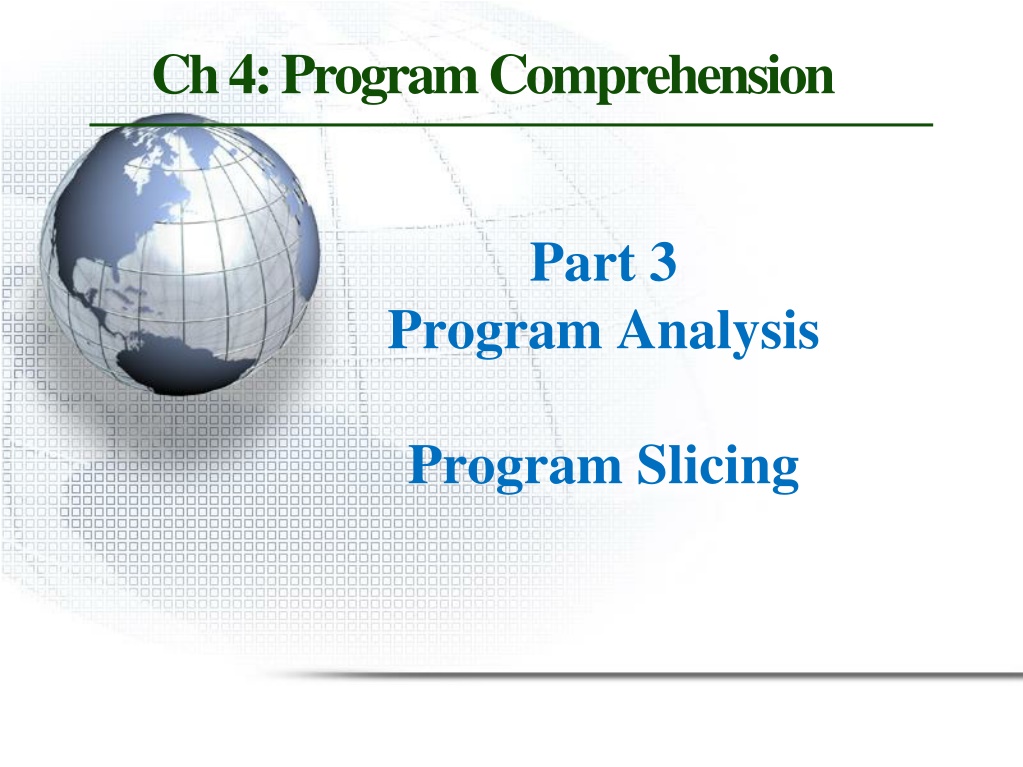 Ch 4: Program Comprehension

Part 3
Program Analysis

Program Slicing